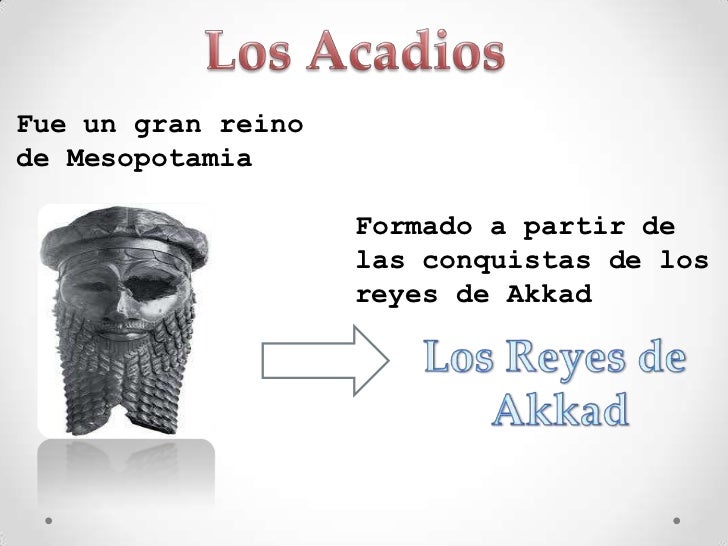 Los Acadios

Fue un gran reino de Mesopotamia

Formado a partir de las conquistas de los reyes de Akkad

Los Reyes de Akkad